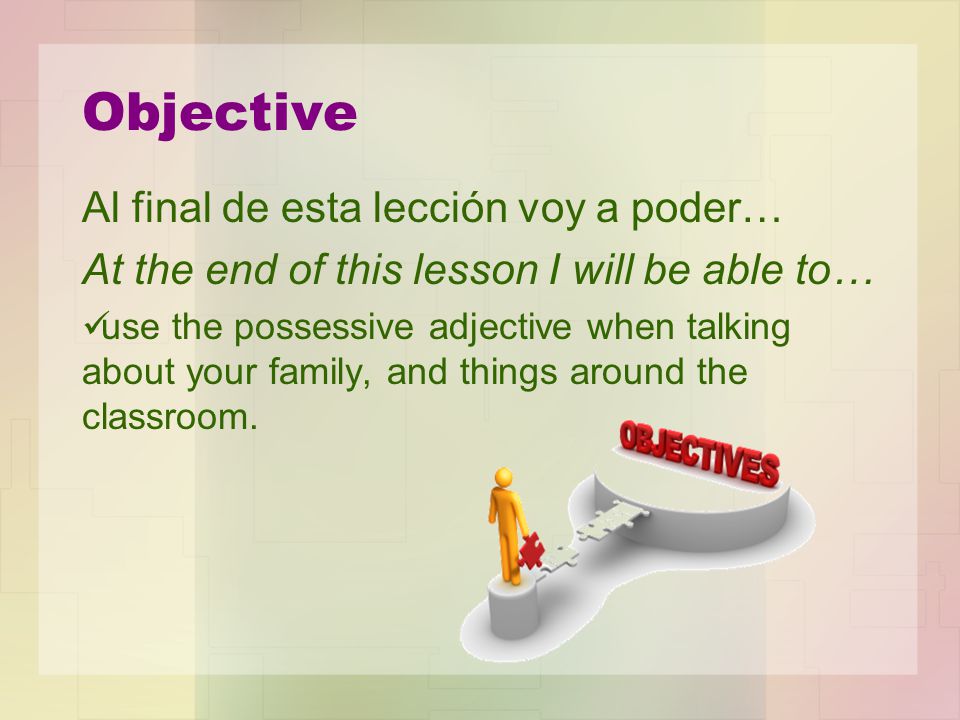 Objective

Al final de esta lección voy a poder…

At the end of this lesson I will be able to…

✓use the possessive adjective when talking about your family, and things around the classroom.

OBJECTIVES